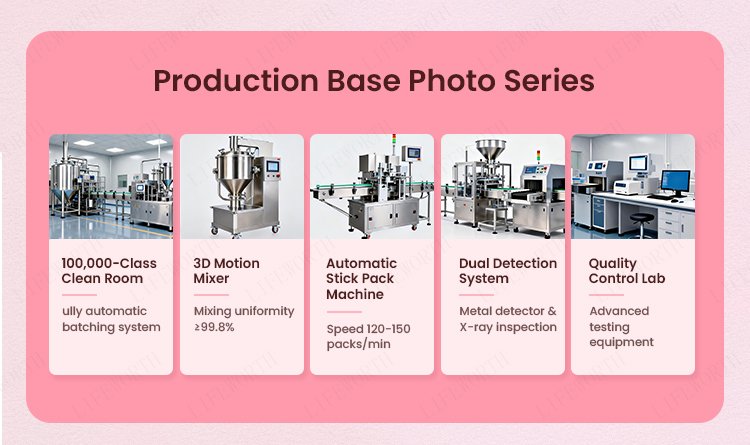 Production Base Photo Series

100,000-Class Clean Room

ully automatic batching system

3D Motion Mixer

Mixing uniformity ≥99.8%

Automatic Stick Pack Machine

Speed 120-150 packs/min

Dual Detection System

Metal detector & X-ray inspection

Quality Control Lab

Advanced testing equipment